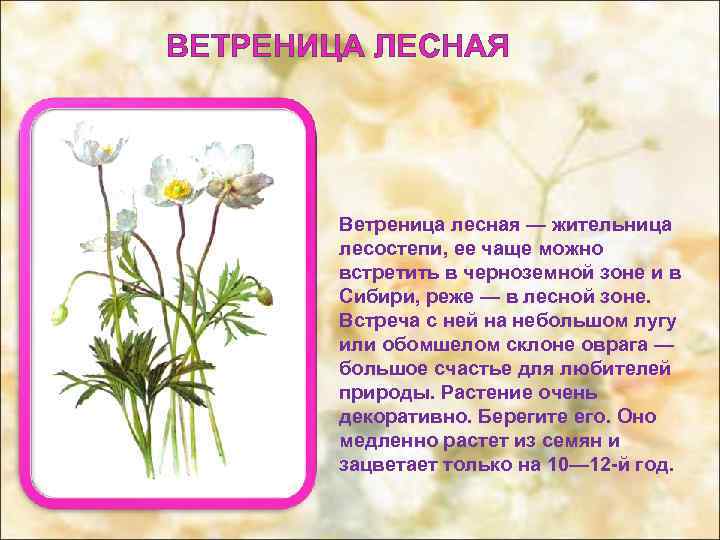 ВЕТРЕНИЦА ЛЕСНАЯ

Ветреница лесная — жительница лесостепи, ее чаще можно встретить в черноземной зоне и в Сибири, реже — в лесной зоне. Встреча с ней на небольшом лугу или обомшелом склоне оврага — большое счастье для любителей природы. Растение очень декоративно. Берегите его. Оно медленно растет из семян и зацветает только на 10—12-й год.